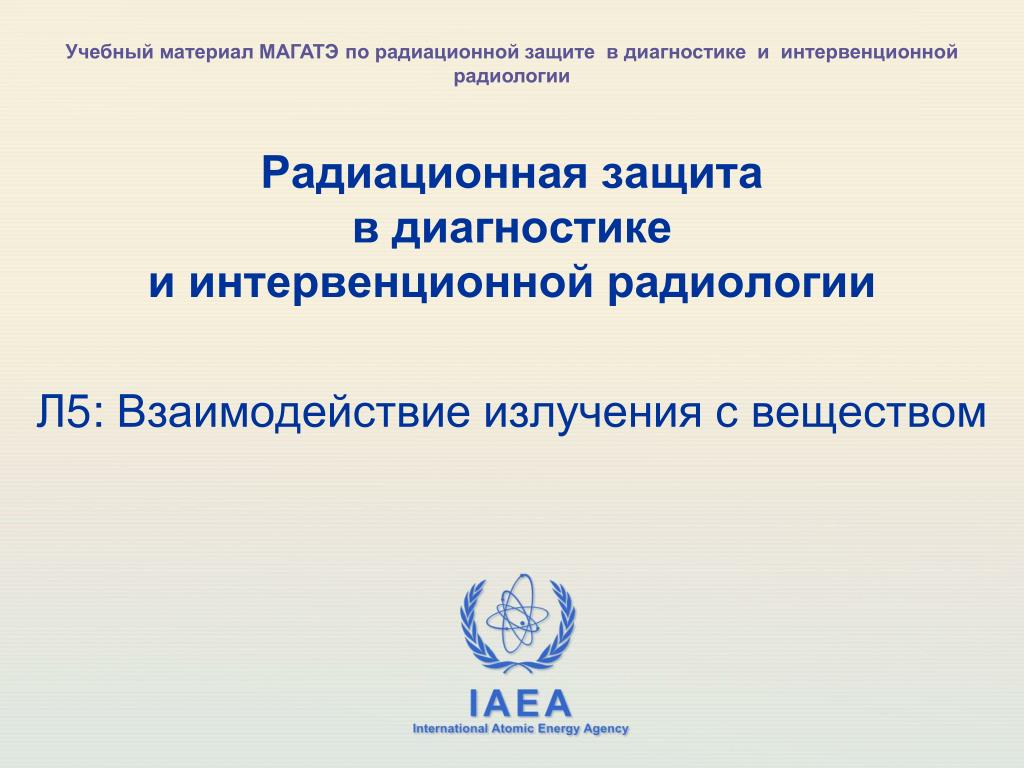 Учебный материал МАГАТЭ по радиационной защите в диагностике и интервенционной радиологии

Радиационная защита
в диагностике
и интервенционной радиологии

Л5: Взаимодействие излучения с веществом

IAEA
International Atomic Energy Agency